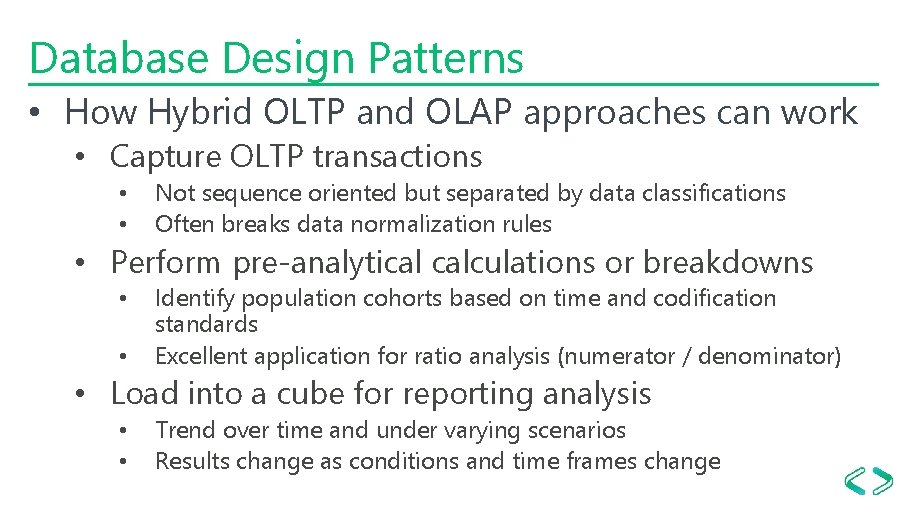 Database Design Patterns

• How Hybrid OLTP and OLAP approaches can work
  • Capture OLTP transactions
    • Not sequence oriented but separated by data classifications
    • Often breaks data normalization rules
  • Perform pre-analytical calculations or breakdowns
    • Identify population cohorts based on time and codification standards
    • Excellent application for ratio analysis (numerator / denominator)
  • Load into a cube for reporting analysis
    • Trend over time and under varying scenarios
    • Results change as conditions and time frames change